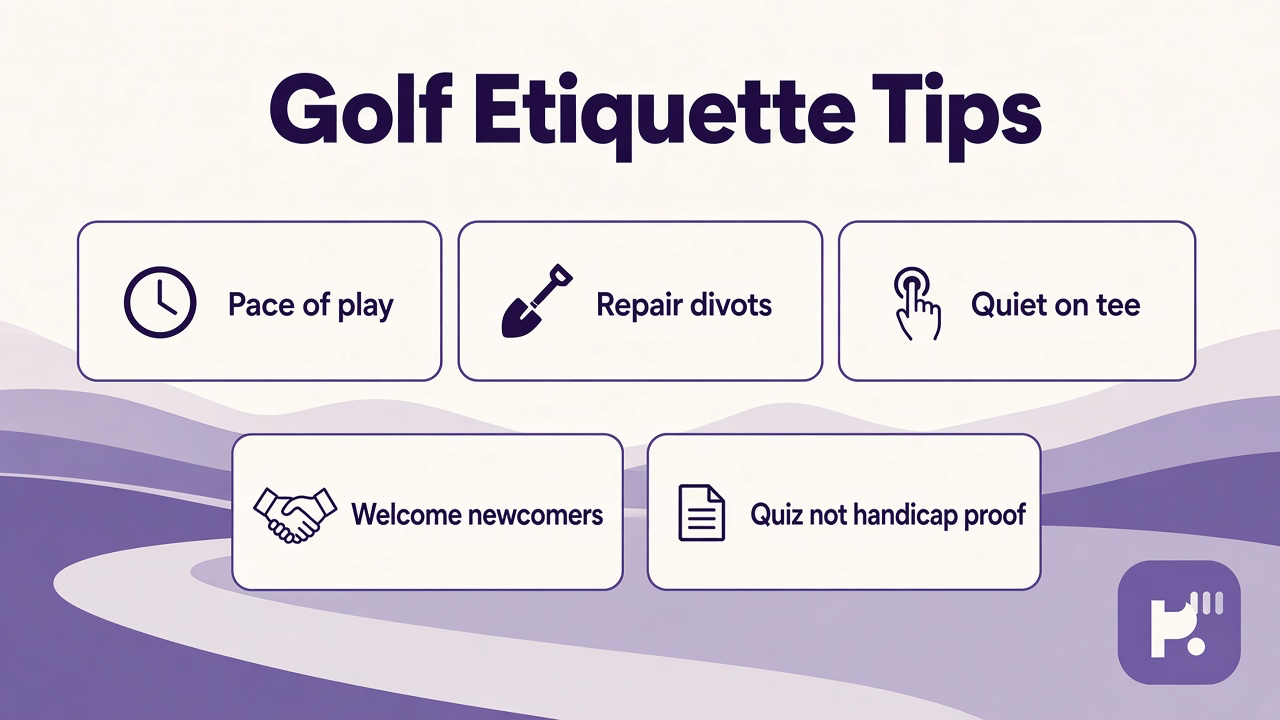 Golf Etiquette Tips

Pace of play

Repair divots

Quiet on tee

Welcome newcomers

Quiz not handicap proof